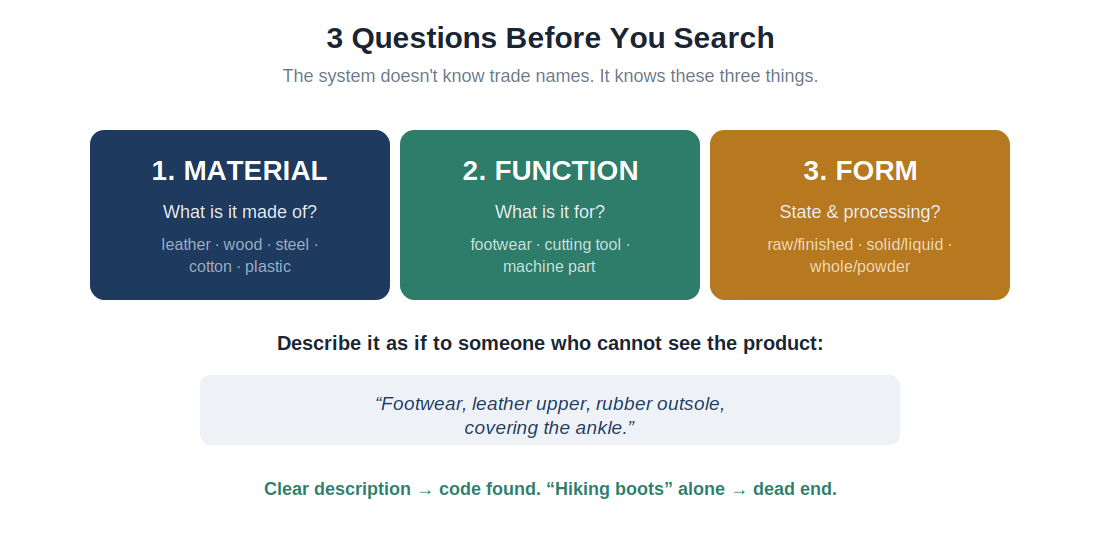 3 Questions Before You Search

The system doesn't know trade names. It knows these three things.

1. MATERIAL

What is it made of?

leather · wood · steel · cotton · plastic

2. FUNCTION

What is it for?

footwear · cutting tool · machine part

3. FORM

State & processing?

raw/finished · solid/liquid · whole/powder

Describe it as if to someone who cannot see the product:

“Footwear, leather upper, rubber outsole, covering the ankle.”

Clear description → code found. “Hiking boots” alone → dead end.